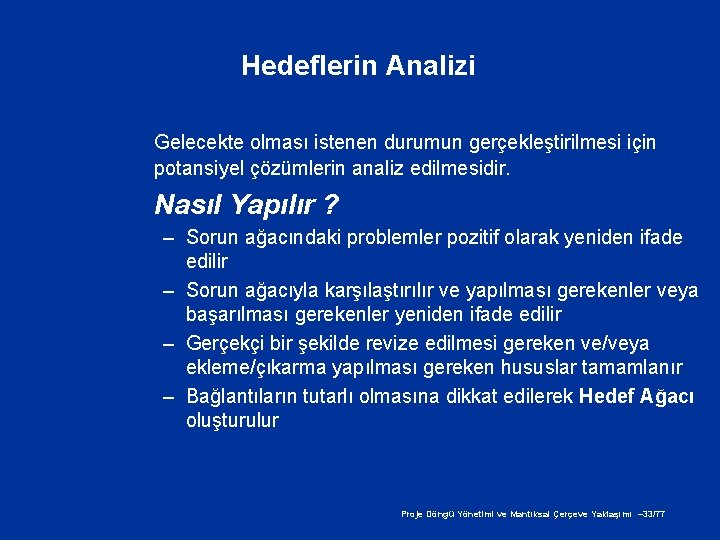 Hedeflerin Analizi

Gelecekte olması istenen durumun gerçekleştirilmesi için potansiyel çözümlerin analiz edilmesidir.

Nasıl Yapılır ?

– Sorun ağacındaki problemler pozitif olarak yeniden ifade edilir
– Sorun ağacıyla karşılaştırılır ve yapılması gerekenler veya başarılması gerekenler yeniden ifade edilir
– Gerçekçi bir şekilde revize edilmesi gereken ve/veya ekleme/çıkarma yapılması gereken hususlar tamamlanır
– Bağlantıların tutarlı olmasına dikkat edilerek Hedef Ağacı oluşturulur

Proje Döngü Yönetimi ve Mantıksal Çerçeve Yaklaşımı –33/77